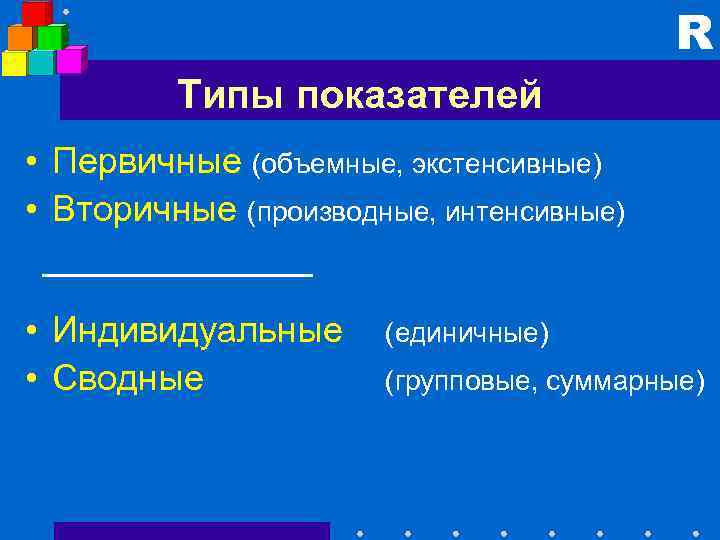 R

Типы показателей

• Первичные (объемные, экстенсивные)
• Вторичные (производные, интенсивные)

• Индивидуальные (единичные)
• Сводные (групповые, суммарные)